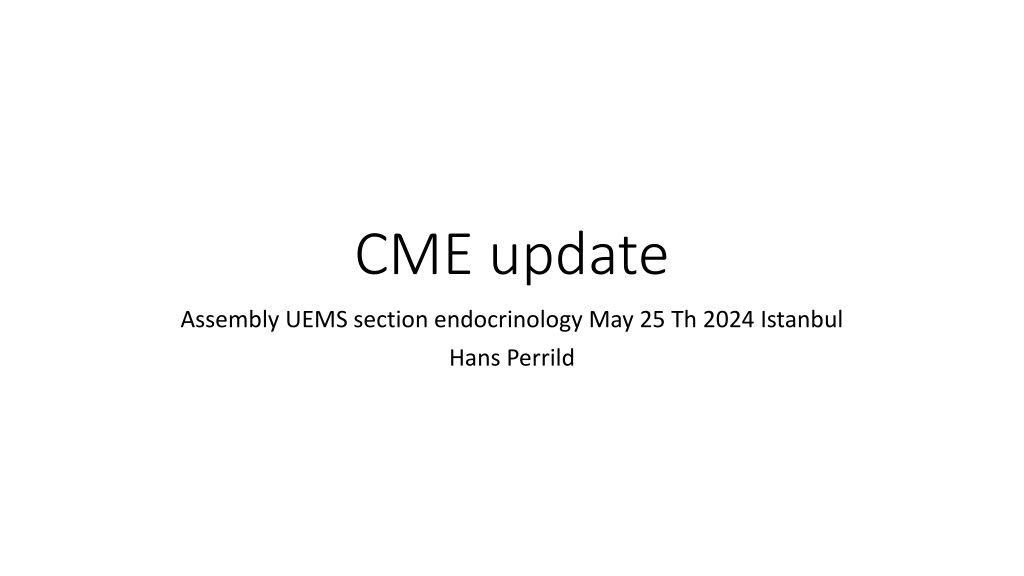 CME update

Assembly UEMS section endocrinology May 25 Th 2024 Istanbul

Hans Perrild